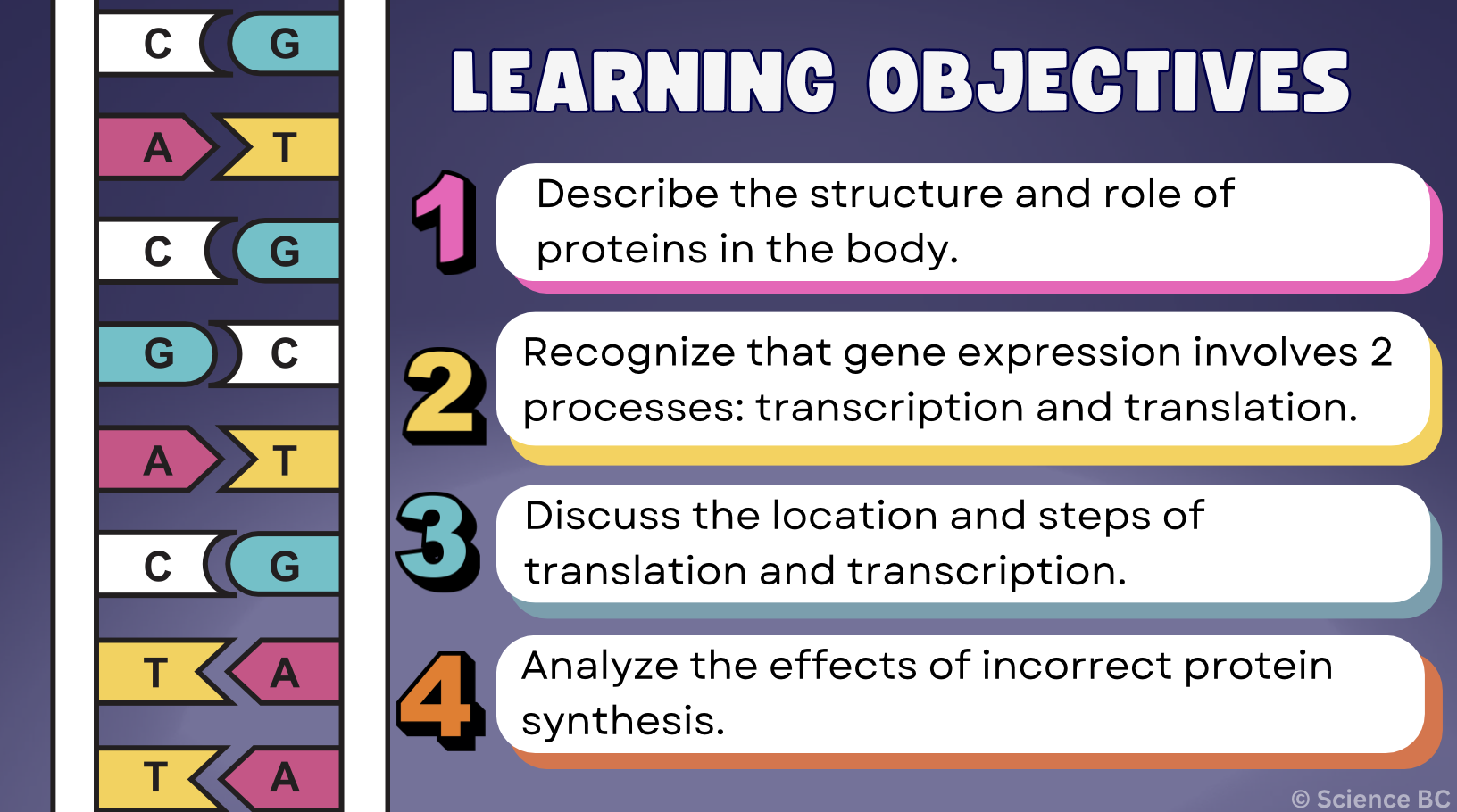 C G
A T
C G
G C
A T
C G
T A
T A

LEARNING OBJECTIVES

1 Describe the structure and role of proteins in the body.

2 Recognize that gene expression involves 2 processes: transcription and translation.

3 Discuss the location and steps of translation and transcription.

4 Analyze the effects of incorrect protein synthesis.

© Science BC